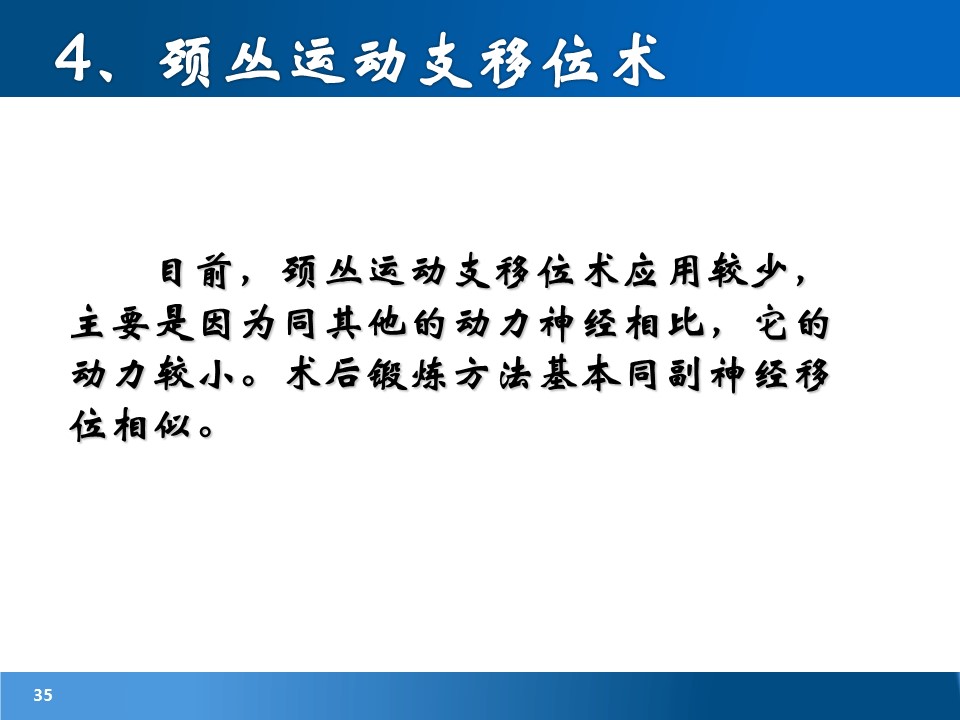 4、颈丛运动支移位术

目前，颈丛运动支移位术应用较少，主要是因为同其他的动力神经相比，它的动力较小。术后锻炼方法基本同副神经移位相似。

35